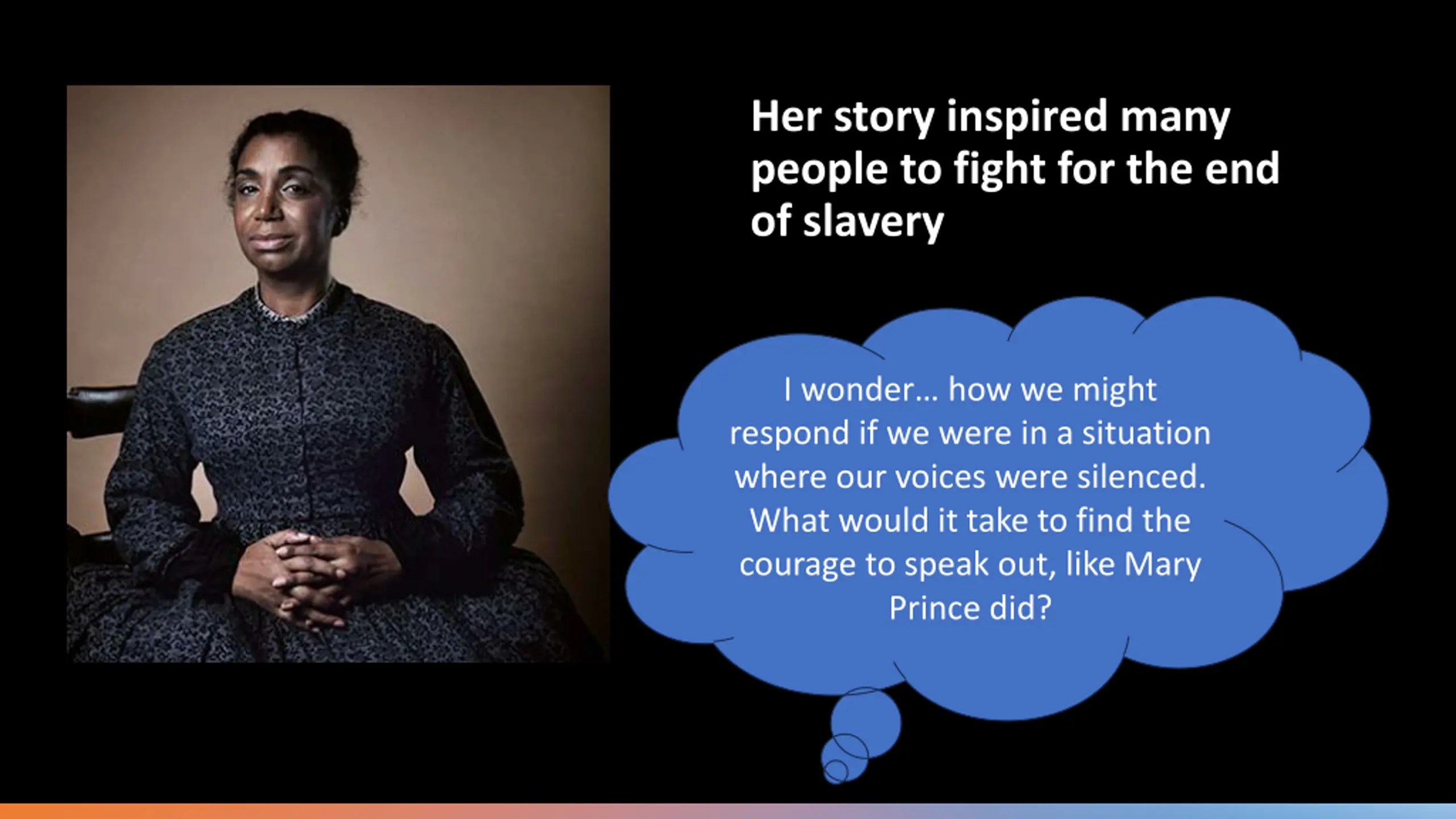 Her story inspired many people to fight for the end of slavery

I wonder… how we might respond if we were in a situation where our voices were silenced. What would it take to find the courage to speak out, like Mary Prince did?